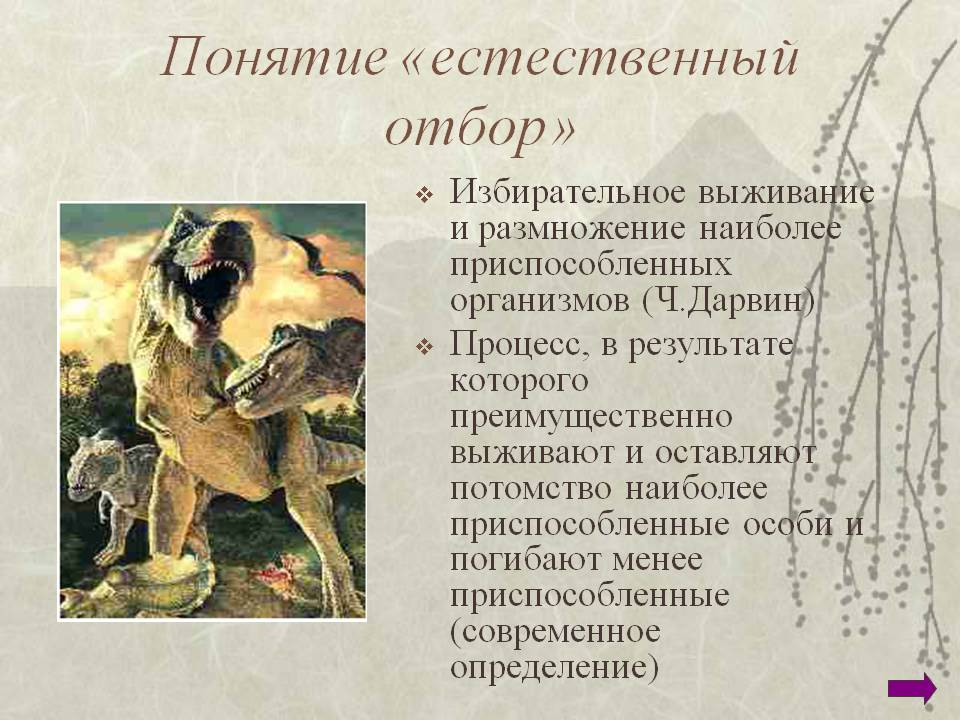 Понятие «естественный отбор»

❖ Избирательное выживание и размножение наиболее приспособленных организмов (Ч.Дарвин)

❖ Процесс, в результате которого преимущественно выживают и оставляют потомство наиболее приспособленные особи и погибают менее приспособленные (современное определение)